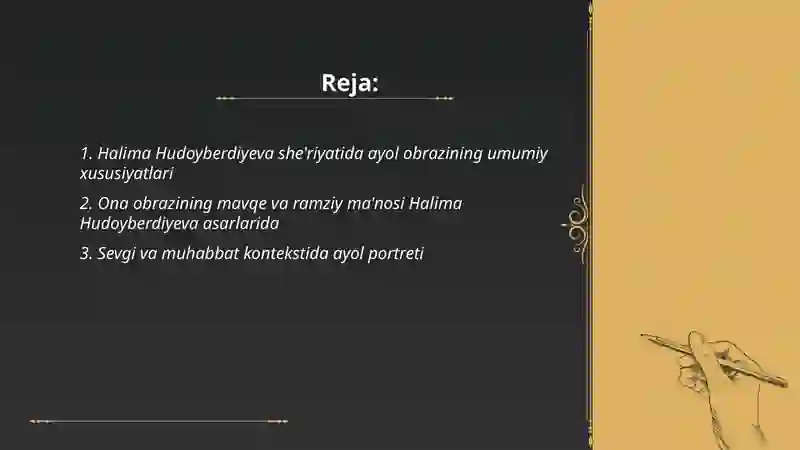 Reja:

1. Halima Hudoyberdiyeva she'riyatida ayol obrazining umumiy xususiyatlari

2. Ona obrazining mavqe va ramziy ma'nosi Halima Hudoyberdiyeva asarlarida

3. Sevgi va muhabbat kontekstida ayol portreti